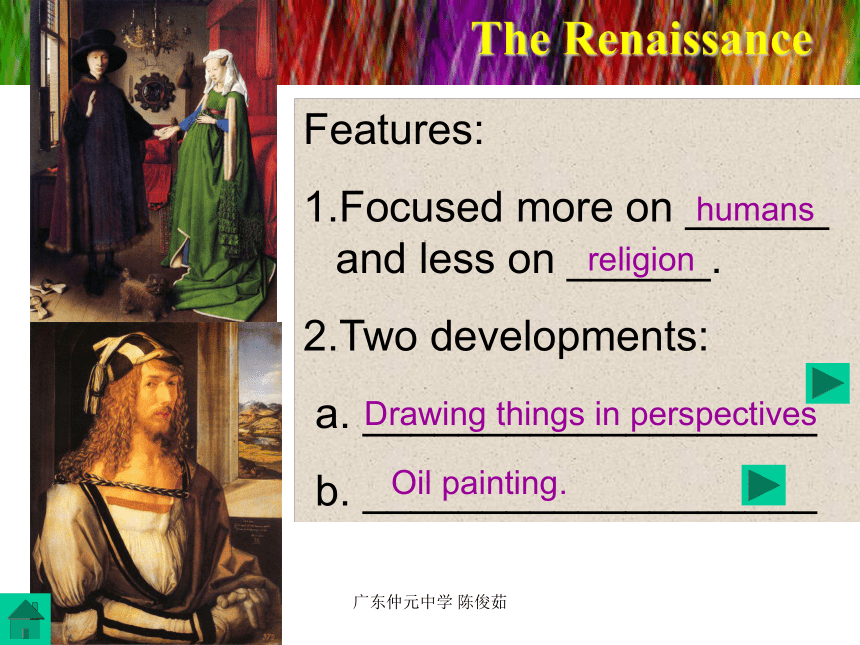 The Renaissance

Features:

1.Focused more on humans and less on religion.

2.Two developments:

a. Drawing things in perspectives

b. Oil painting.

广东仲元中学 陈俊茹